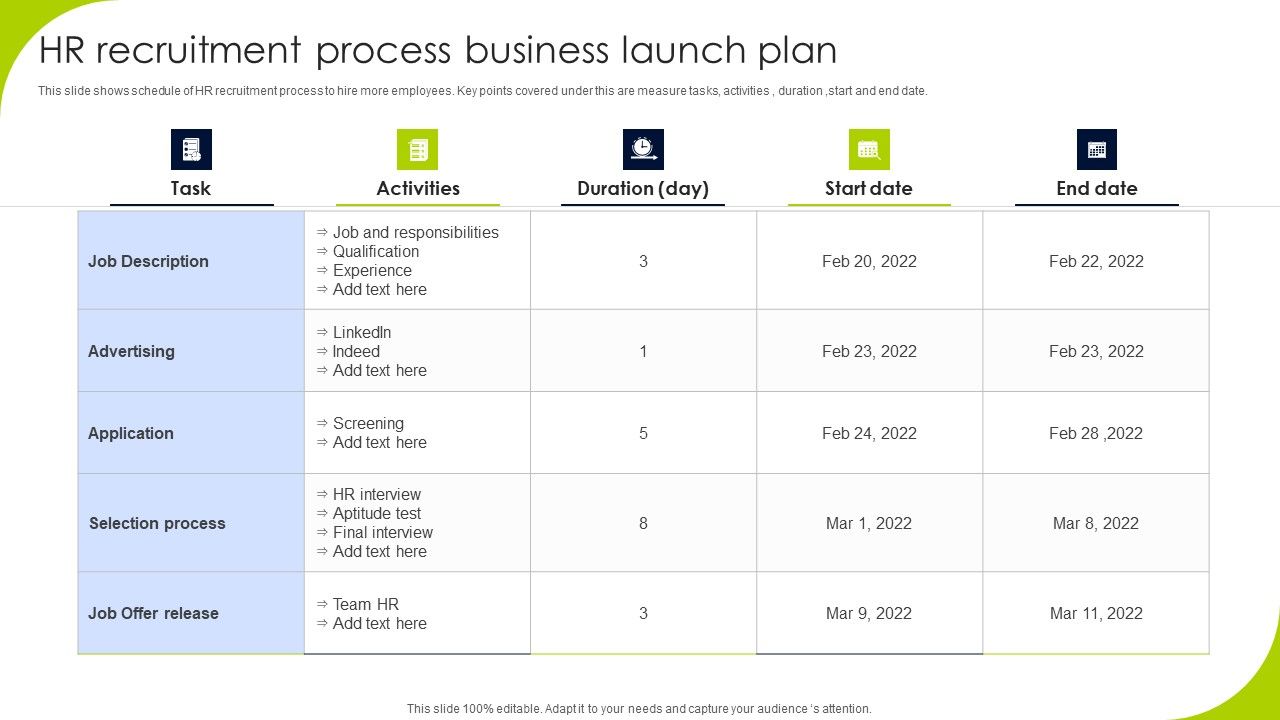 HR recruitment process business launch plan

This slide shows schedule of HR recruitment process to hire more employees. Key points covered under this are measure tasks, activities , duration ,start and end date.

| Task | Activities | Duration (day) | Start date | End date |
|---|---|---|---|---|
| Job Description | ⇒ Job and responsibilities ⇒ Qualification ⇒ Experience ⇒ Add text here | 3 | Feb 20, 2022 | Feb 22, 2022 |
| Advertising | ⇒ LinkedIn ⇒ Indeed ⇒ Add text here | 1 | Feb 23, 2022 | Feb 23, 2022 |
| Application | ⇒ Screening ⇒ Add text here | 5 | Feb 24, 2022 | Feb 28 ,2022 |
| Selection process | ⇒ HR interview ⇒ Aptitude test ⇒ Final interview ⇒ Add text here | 8 | Mar 1, 2022 | Mar 8, 2022 |
| Job Offer release | ⇒ Team HR ⇒ Add text here | 3 | Mar 9, 2022 | Mar 11, 2022 |

This slide 100% editable. Adapt it to your needs and capture your audience 's attention.